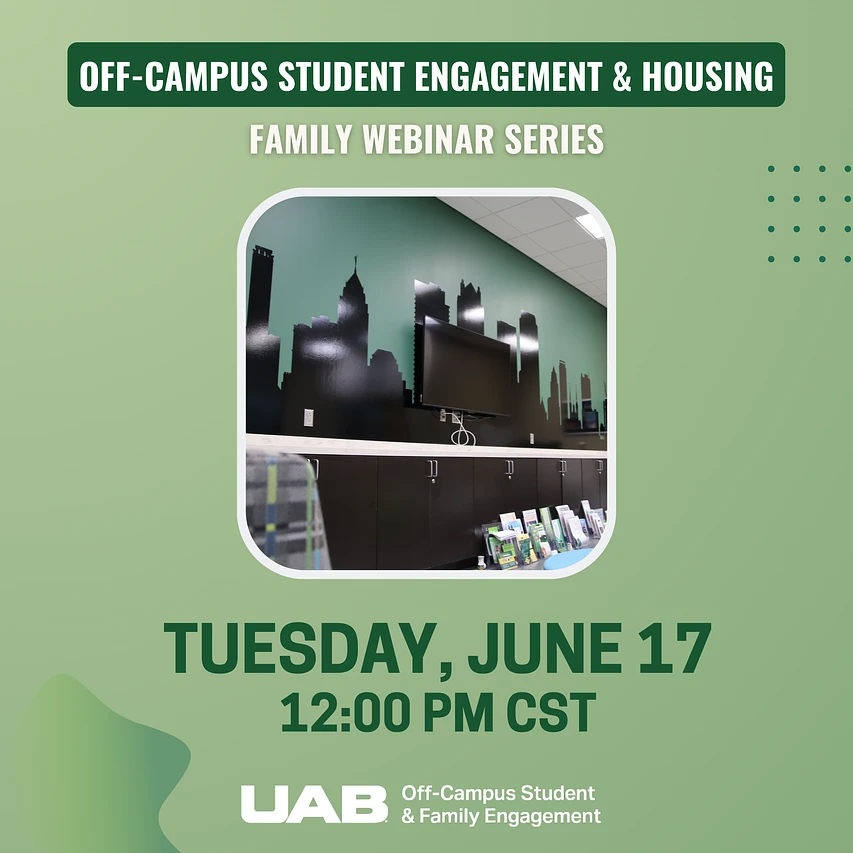 OFF-CAMPUS STUDENT ENGAGEMENT & HOUSING

FAMILY WEBINAR SERIES

TUESDAY, JUNE 17
12:00 PM CST

UAB Off-Campus Student & Family Engagement